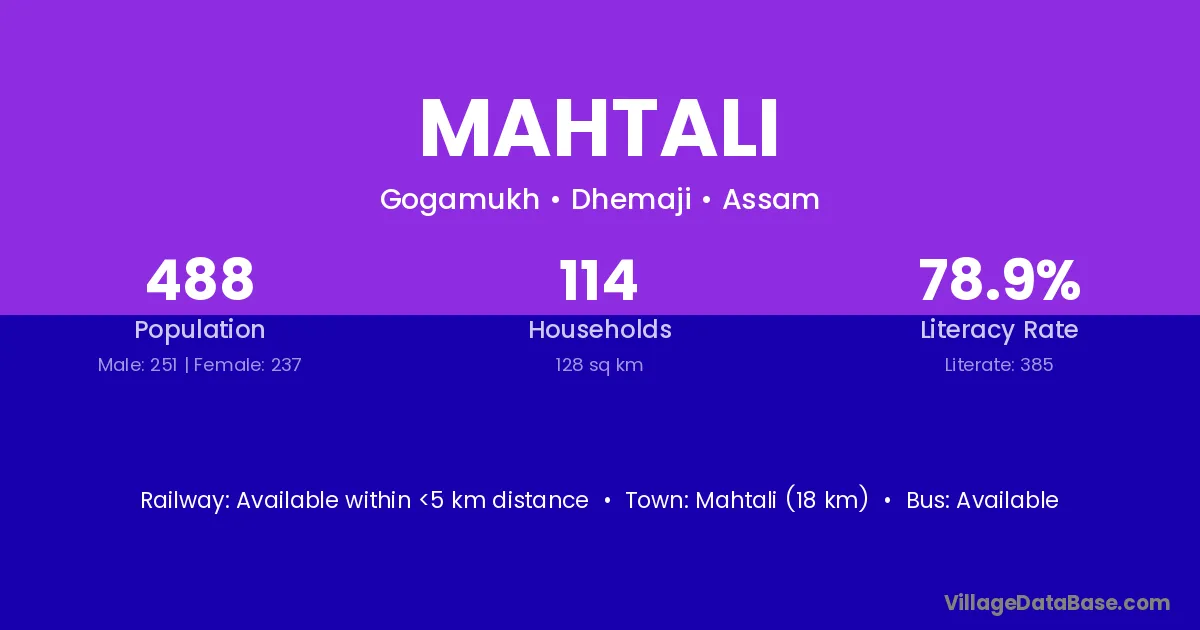 MAHTALI

Gogamukh • Dhemaji • Assam

488
Population
Male: 251 | Female: 237

114
Households
128 sq km

78.9%
Literacy Rate
Literate: 385

Railway: Available within <5 km distance • Town: Mahtali (18 km) • Bus: Available

VillageDataBase.com